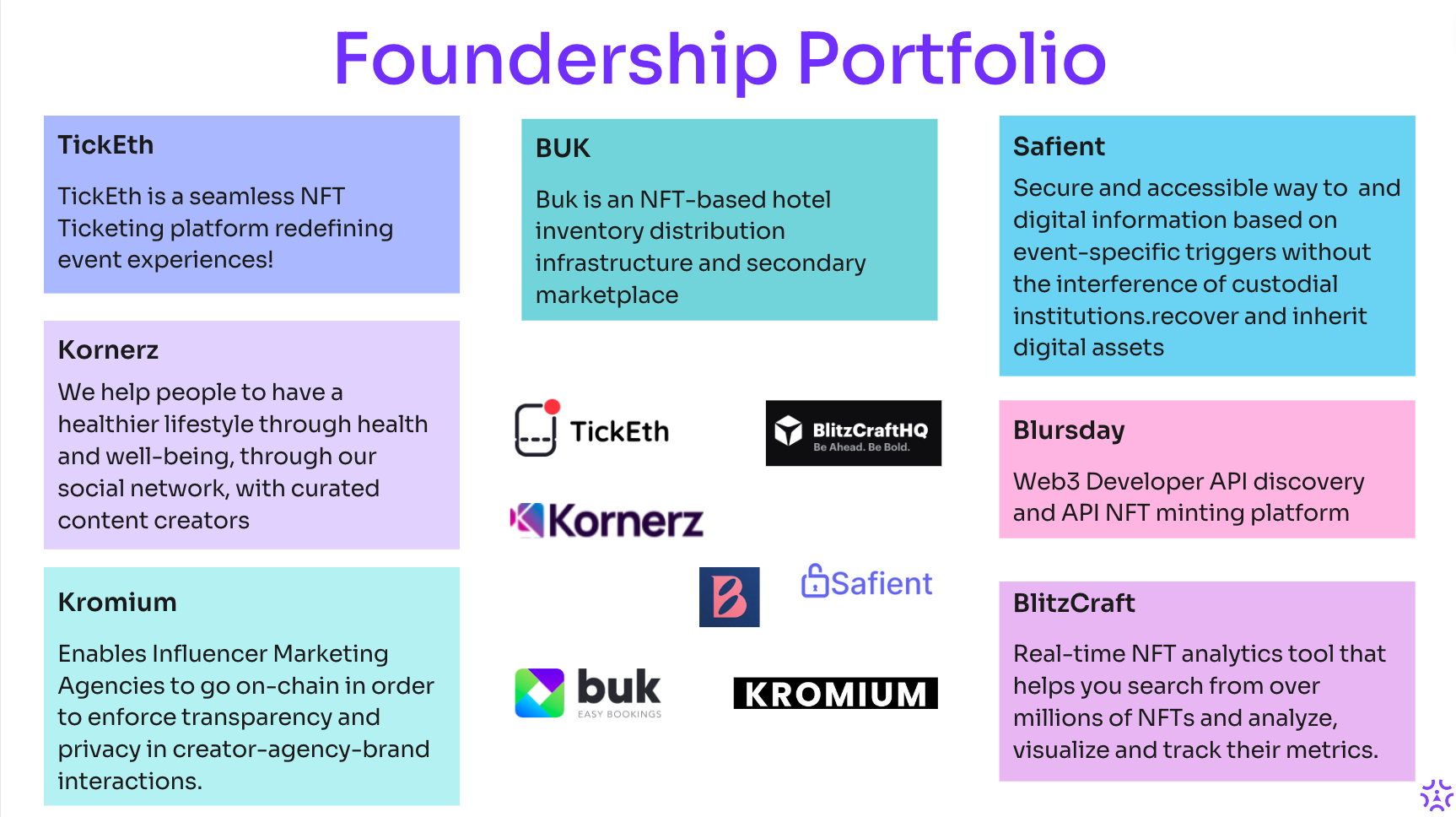 Foundership Portfolio

TickEth

TickEth is a seamless NFT Ticketing platform redefining event experiences!

Kornerz

We help people to have a healthier lifestyle through health and well-being, through our social network, with curated content creators

Kromium

Enables Influencer Marketing Agencies to go on-chain in order to enforce transparency and privacy in creator-agency-brand interactions.

BUK

Buk is an NFT-based hotel inventory distribution infrastructure and secondary marketplace

TickEth

BlitzCraftHQ
Be Ahead. Be Bold.

Kornerz

B

Safient

buk
EASY BOOKINGS

KROMIUM

Safient

Secure and accessible way to and digital information based on event-specific triggers without the interference of custodial institutions.recover and inherit digital assets

Blursday

Web3 Developer API discovery and API NFT minting platform

BlitzCraft

Real-time NFT analytics tool that helps you search from over millions of NFTs and analyze, visualize and track their metrics.